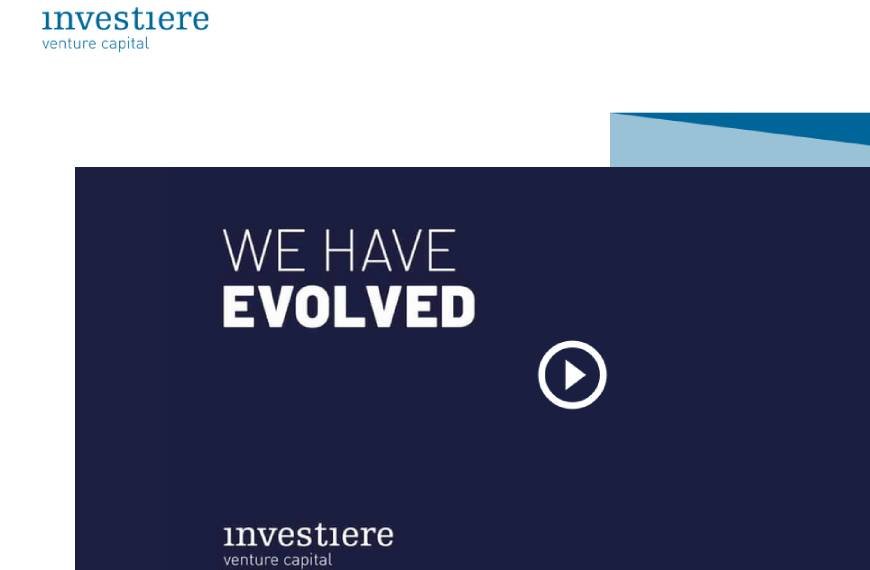 investiere
venture capital

WE HAVE
EVOLVED

investiere
venture capital